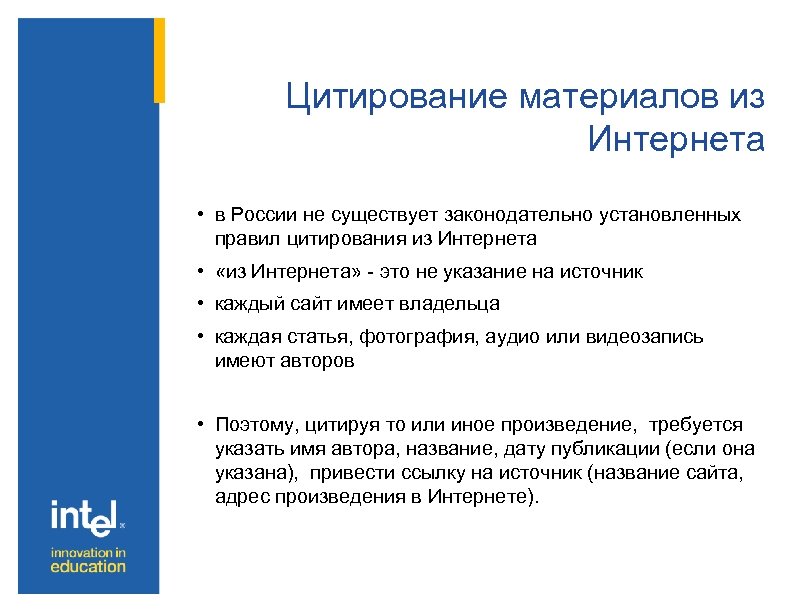 Цитирование материалов из Интернета

• в России не существует законодательно установленных правил цитирования из Интернета
• «из Интернета» - это не указание на источник
• каждый сайт имеет владельца
• каждая статья, фотография, аудио или видеозапись имеют авторов

• Поэтому, цитируя то или иное произведение, требуется указать имя автора, название, дату публикации (если она указана), привести ссылку на источник (название сайта, адрес произведения в Интернете).

intel

innovation in education